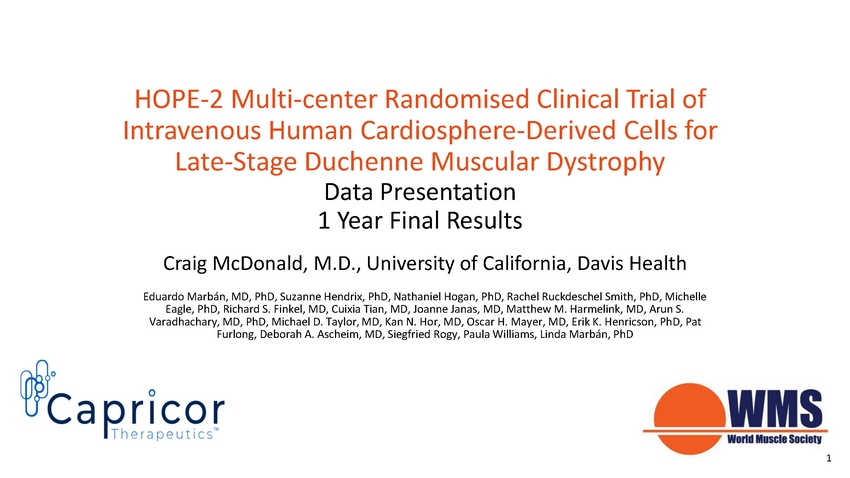 HOPE-2 Multi-center Randomised Clinical Trial of Intravenous Human Cardiosphere-Derived Cells for Late-Stage Duchenne Muscular Dystrophy
Data Presentation
1 Year Final Results

Craig McDonald, M.D., University of California, Davis Health

Eduardo Marbán, MD, PhD, Suzanne Hendrix, PhD, Nathaniel Hogan, PhD, Rachel Ruckdeschel Smith, PhD, Michelle Eagle, PhD, Richard S. Finkel, MD, Cuixia Tian, MD, Joanne Janas, MD, Matthew M. Harmelink, MD, Arun S. Varadhachary, MD, PhD, Michael D. Taylor, MD, Kan N. Hor, MD, Oscar H. Mayer, MD, Erik K. Henricson, PhD, Pat Furlong, Deborah A. Ascheim, MD, Siegfried Rogy, Paula Williams, Linda Marbán, PhD

Capricor
Therapeutics™

WMS
World Muscle Society

1